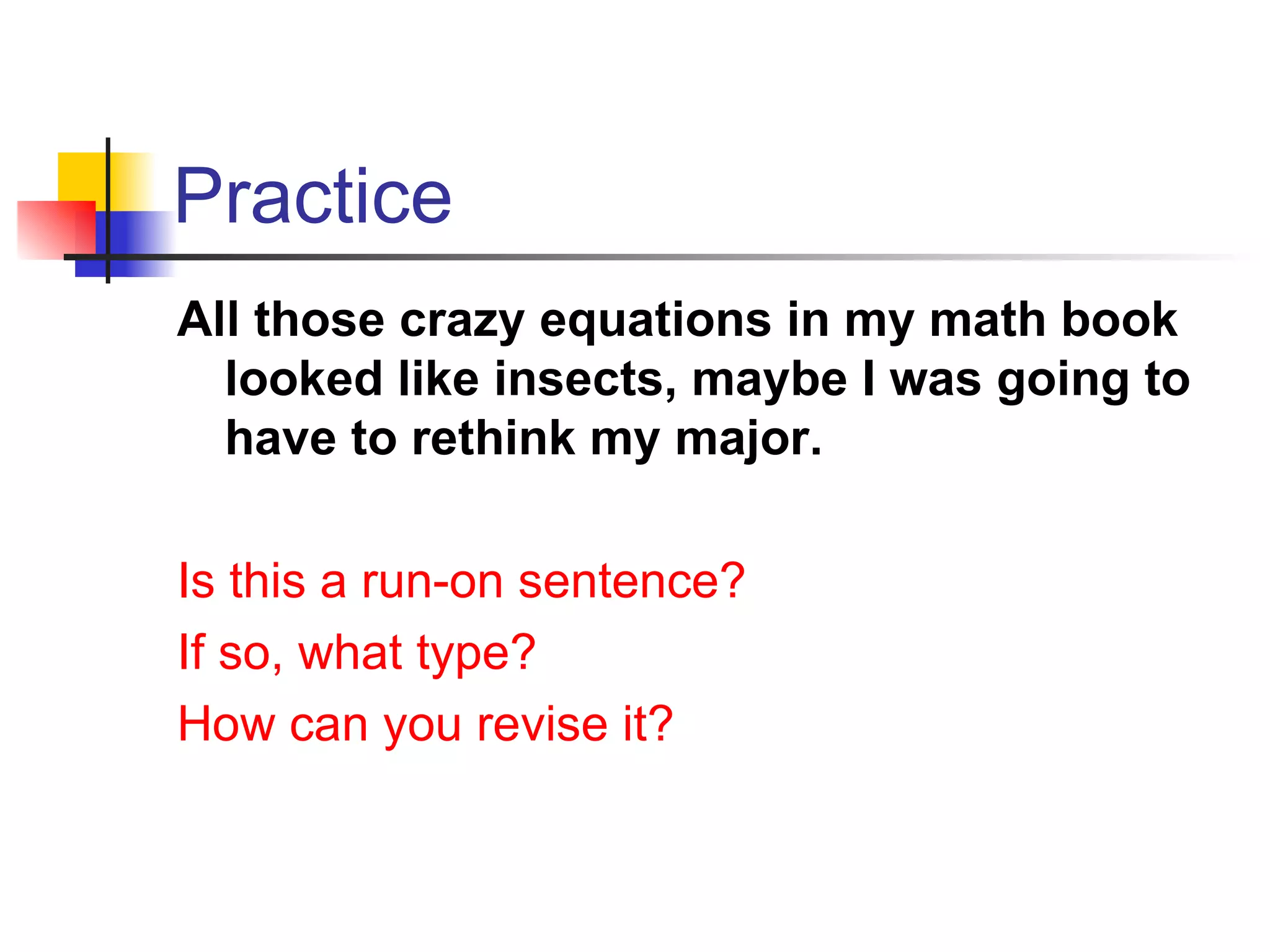 Practice

All those crazy equations in my math book looked like insects, maybe I was going to have to rethink my major.

Is this a run-on sentence?

If so, what type?

How can you revise it?